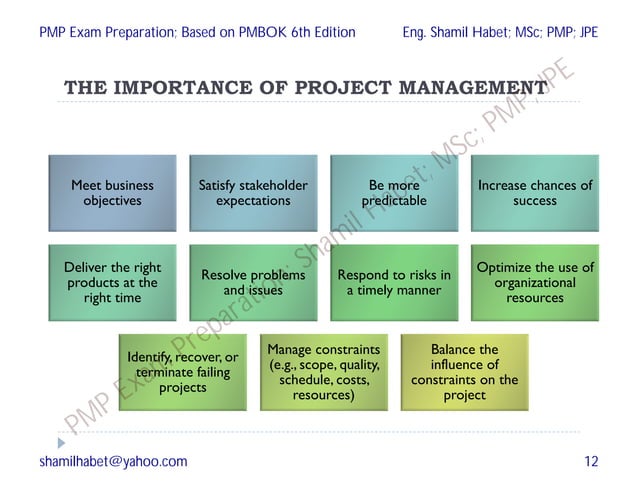 PMP Exam Preparation; Based on PMBOK 6th Edition

Eng. Shamil Habet; MSc; PMP; JPE

THE IMPORTANCE OF PROJECT MANAGEMENT

Meet business objectives

Satisfy stakeholder expectations

Be more predictable

Increase chances of success

Deliver the right products at the right time

Resolve problems and issues

Respond to risks in a timely manner

Optimize the use of organizational resources

Identify, recover, or terminate failing projects

Manage constraints (e.g., scope, quality, schedule, costs, resources)

Balance the influence of constraints on the project

PMP Exam Preparation; Shamil Habet; MSc; PMP; JPE

shamilhabet@yahoo.com

12